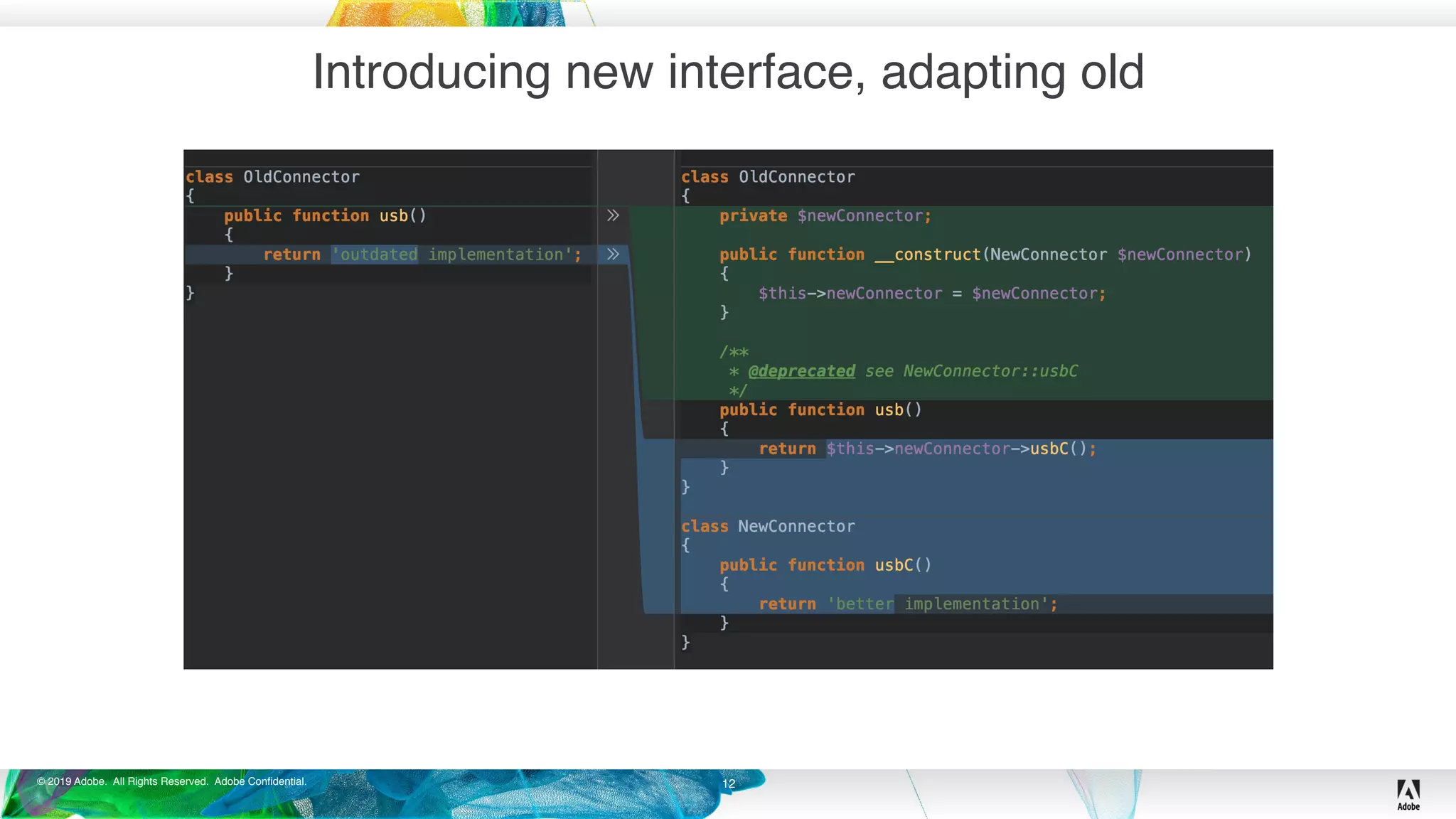 Introducing new interface, adapting old

class OldConnector
{
    public function usb()
    {
        return 'outdated implementation';
    }
}

»
»

class OldConnector
{
    private $newConnector;

    public function __construct(NewConnector $newConnector)
    {
        $this->newConnector = $newConnector;
    }

    /**
     * @deprecated see NewConnector::usbC
     */
    public function usb()
    {
        return $this->newConnector->usbC();
    }
}

class NewConnector
{
    public function usbC()
    {
        return 'better implementation';
    }
}

© 2019 Adobe. All Rights Reserved. Adobe Confidential.

12

Adobe